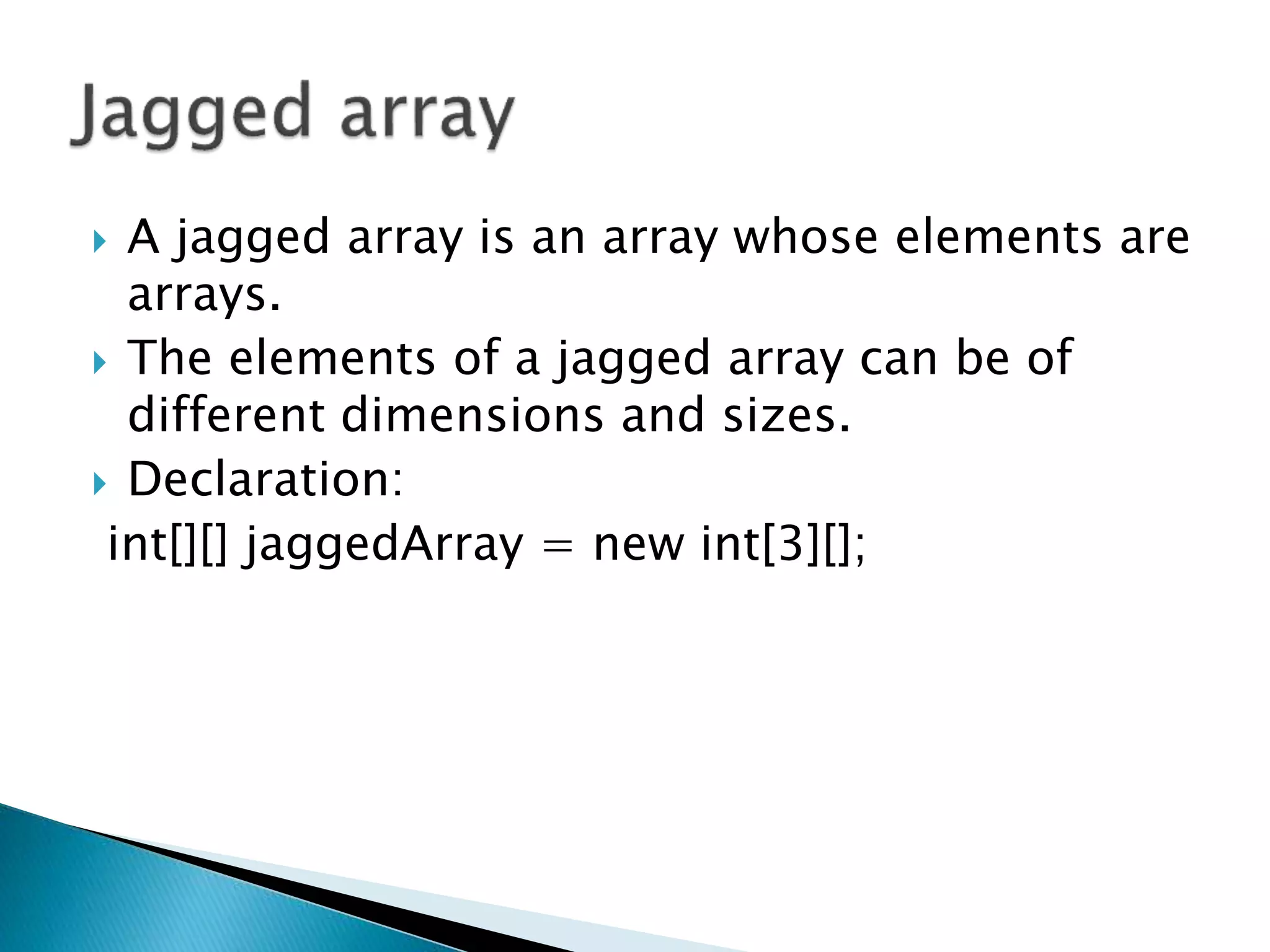 Jagged array

A jagged array is an array whose elements are arrays.

The elements of a jagged array can be of different dimensions and sizes.

Declaration:

int[][] jaggedArray = new int[3][];